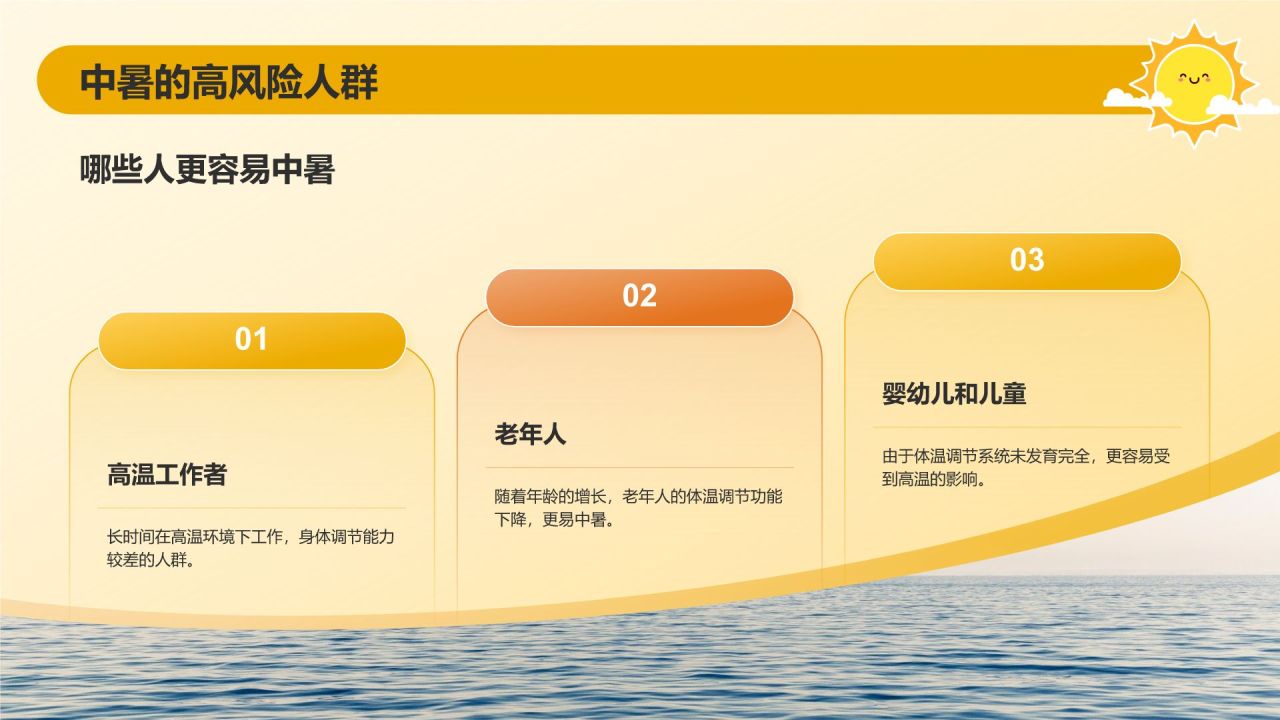 中暑的高风险人群

哪些人更容易中暑

01

高温工作者

长时间在高温环境下工作，身体调节能力较差的人群。

02

老年人

随着年龄的增长，老年人的体温调节功能下降，更易中暑。

03

婴幼儿和儿童

由于体温调节系统未发育完全，更容易受到高温的影响。